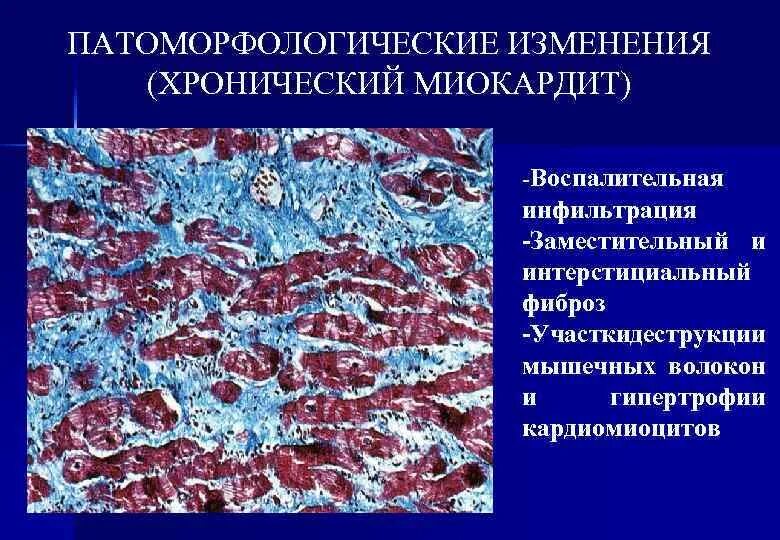 ПАТОМОРФОЛОГИЧЕСКИЕ ИЗМЕНЕНИЯ (ХРОНИЧЕСКИЙ МИОКАРДИТ)

-Воспалительная инфильтрация
-Заместительный и интерстициальный фиброз
-Участкидеструкции мышечных волокон и гипертрофии кардиомиоцитов